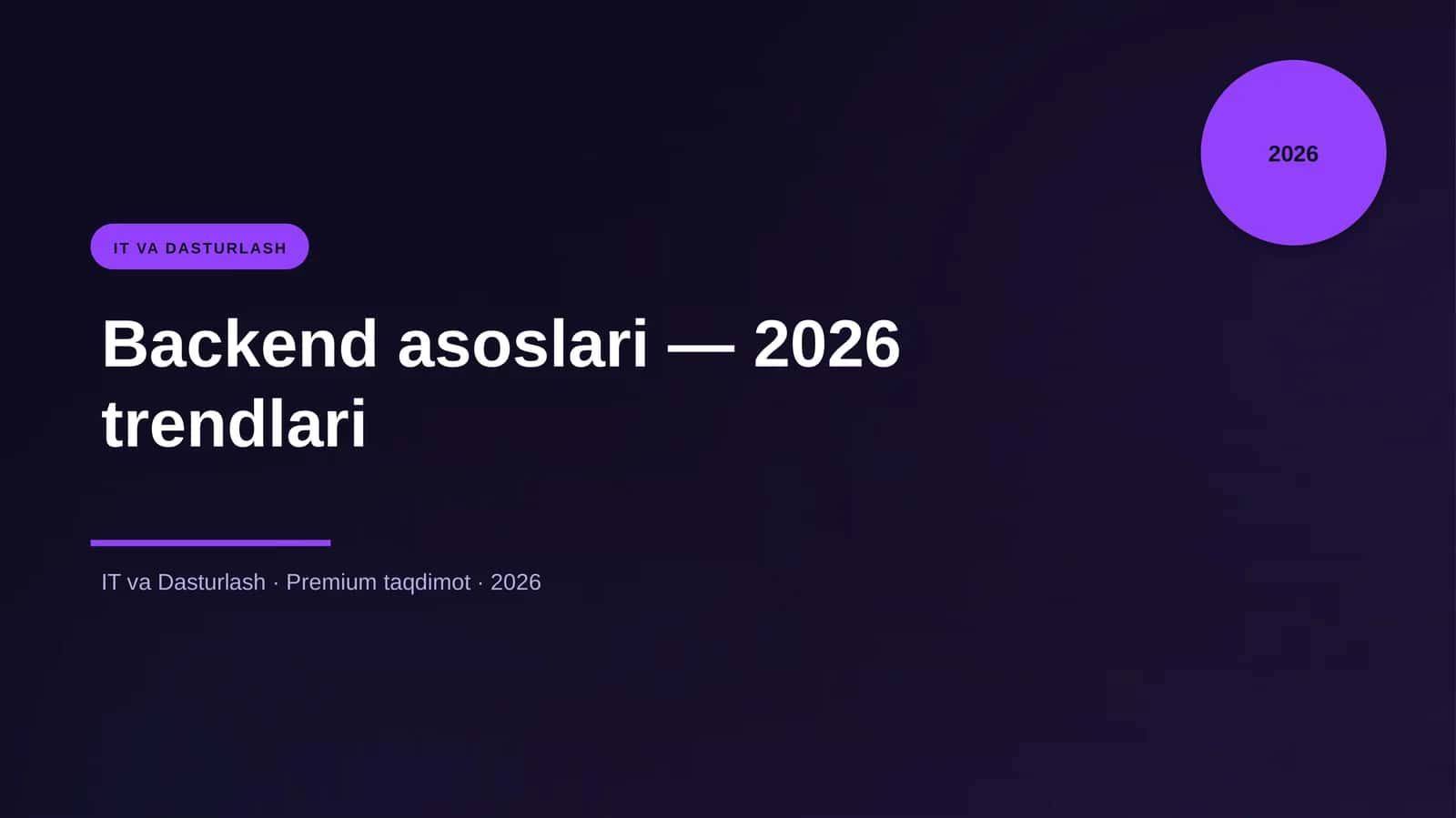 2026

IT VA DASTURLASH

Backend asoslari — 2026 trendlari

IT va Dasturlash · Premium taqdimot · 2026